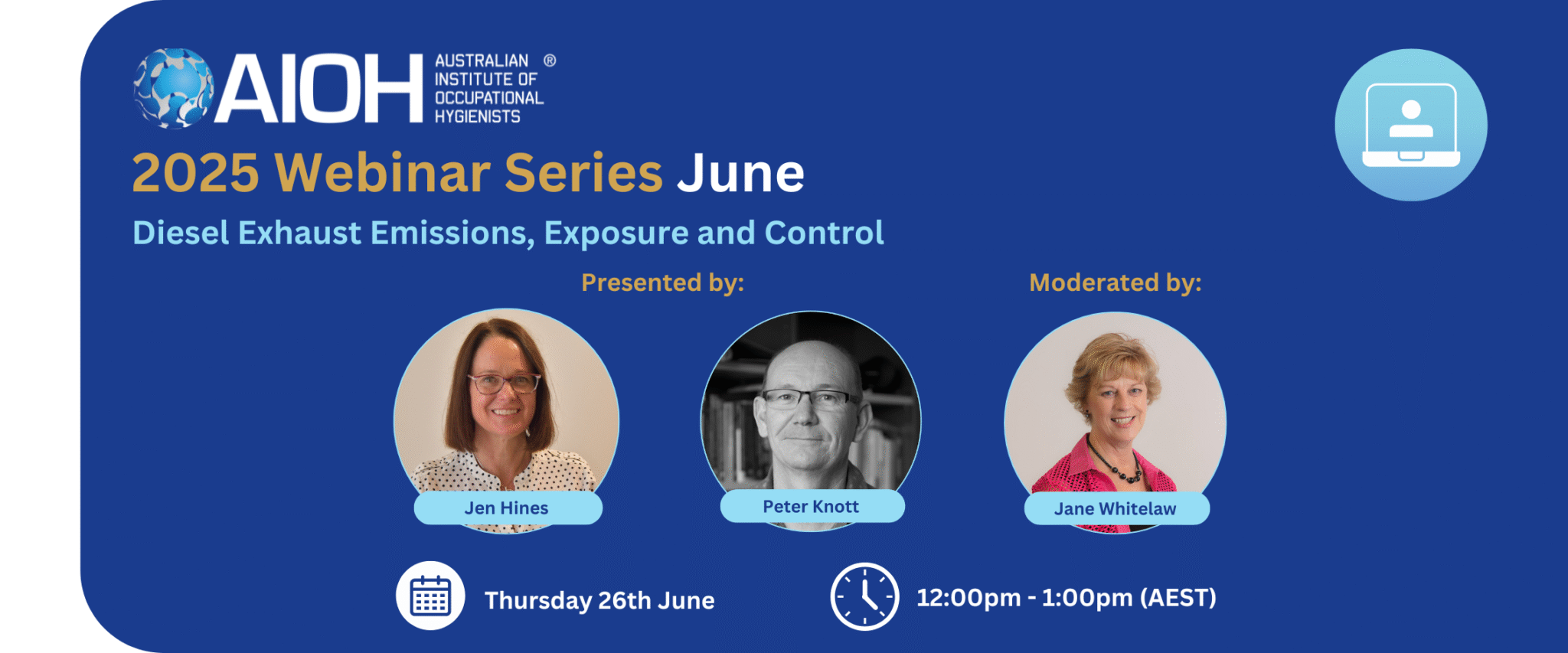 AIOH AUSTRALIAN INSTITUTE OF OCCUPATIONAL HYGIENISTS ®

2025 Webinar Series June

Diesel Exhaust Emissions, Exposure and Control

Presented by:

Moderated by:

Jen Hines

Peter Knott

Jane Whitelaw

Thursday 26th June

12:00pm - 1:00pm (AEST)